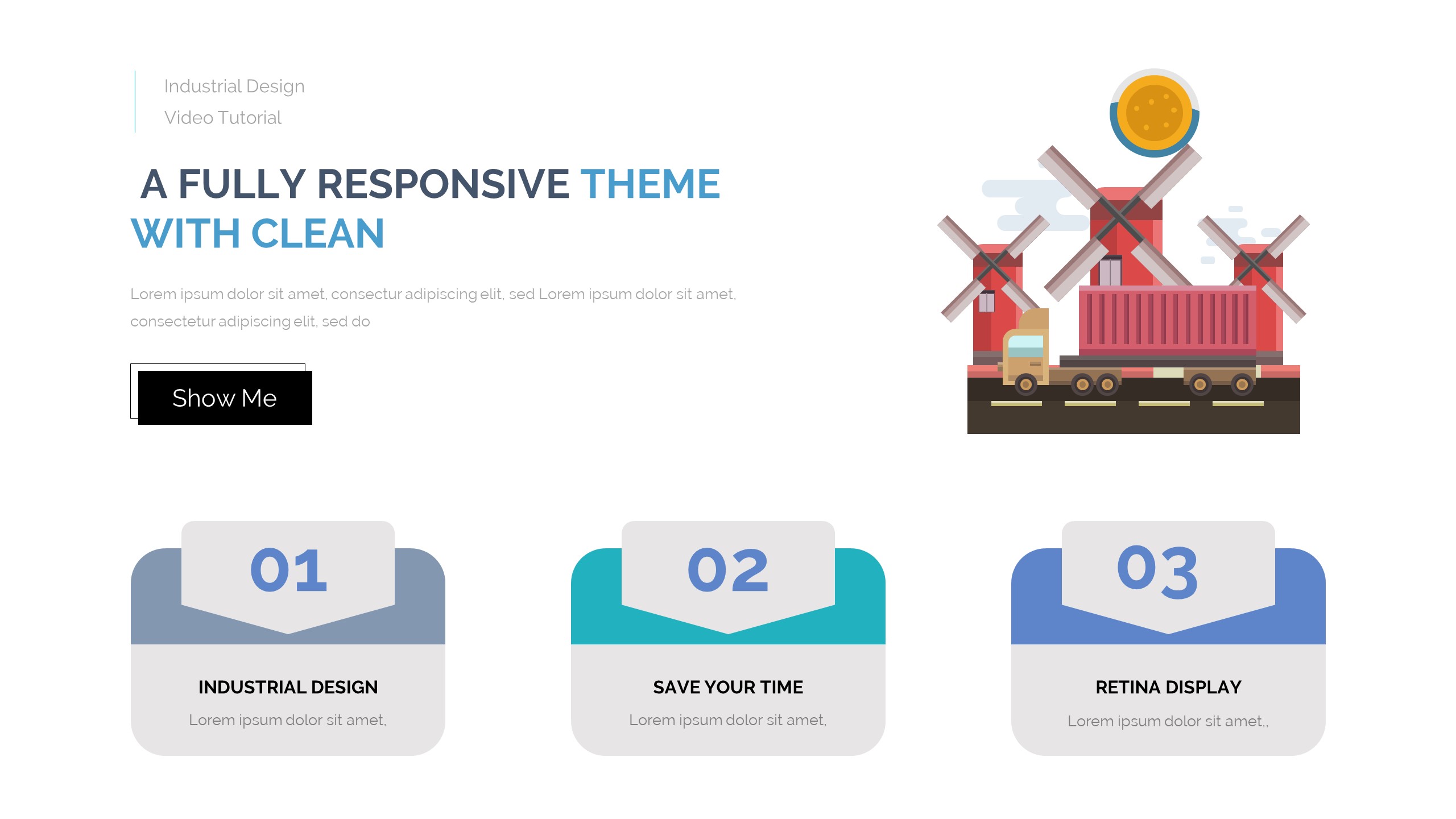 Industrial Design
Video Tutorial

A FULLY RESPONSIVE THEME WITH CLEAN

Lorem ipsum dolor sit amet, consectur adipiscing elit, sed Lorem ipsum dolor sit amet, consectetur adipiscing elit, sed do

Show Me

01

INDUSTRIAL DESIGN

Lorem ipsum dolor sit amet,

02

SAVE YOUR TIME

Lorem ipsum dolor sit amet,

03

RETINA DISPLAY

Lorem ipsum dolor sit amet,,